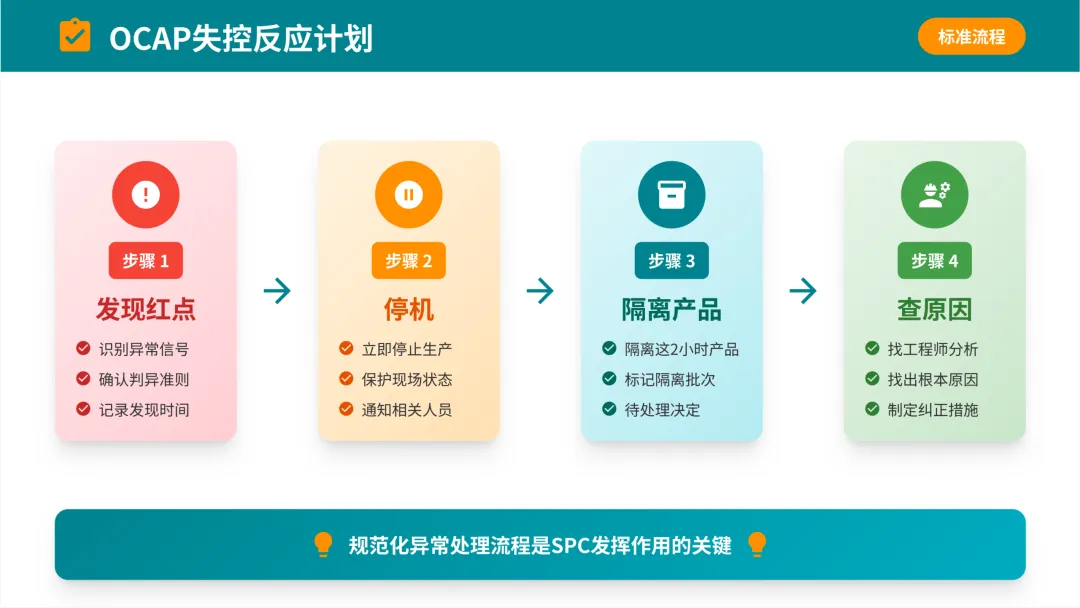 OCAP失控反应计划

标准流程

步骤 1
发现红点
识别异常信号
确认判异准则
记录发现时间

步骤 2
停机
立即停止生产
保护现场状态
通知相关人员

步骤 3
隔离产品
隔离这2小时产品
标记隔离批次
待处理决定

步骤 4
查原因
找工程师分析
找出根本原因
制定纠正措施

规范化异常处理流程是SPC发挥作用的关键